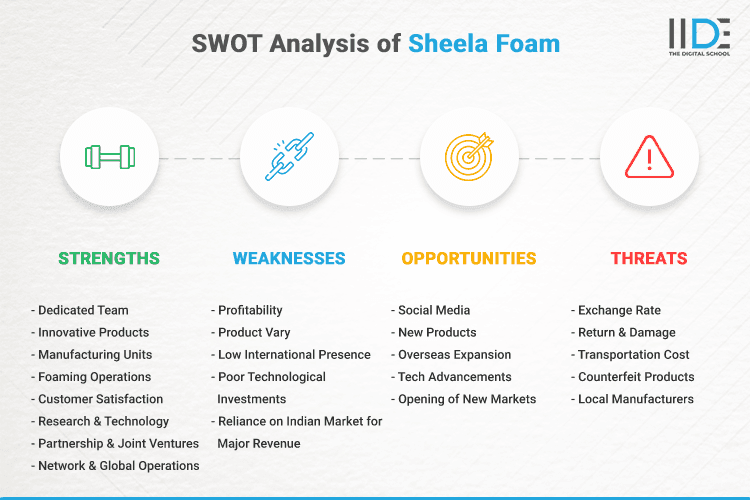 SWOT Analysis of Sheela Foam

IIDE
THE DIGITAL SCHOOL

STRENGTHS

- Dedicated Team
- Innovative Products
- Manufacturing Units
- Foaming Operations
- Customer Satisfaction
- Research & Technology
- Partnership & Joint Ventures
- Network & Global Operations

WEAKNESSES

- Profitability
- Product Vary
- Low International Presence
- Poor Technological Investments
- Reliance on Indian Market for Major Revenue

OPPORTUNITIES

- Social Media
- New Products
- Overseas Expansion
- Tech Advancements
- Opening of New Markets

THREATS

- Exchange Rate
- Return & Damage
- Transportation Cost
- Counterfeit Products
- Local Manufacturers